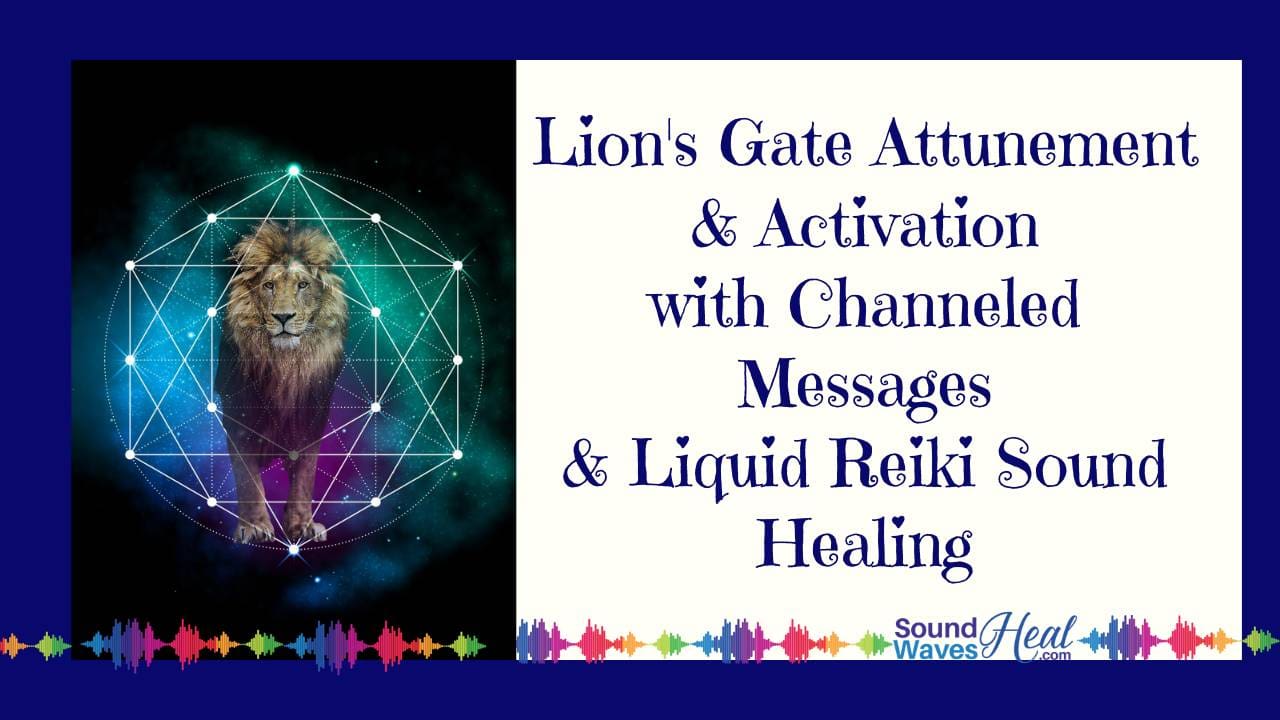 Lion's Gate Attunement & Activation with Channeled Messages & Liquid Reiki Sound Healing

Sound Waves Heal .com